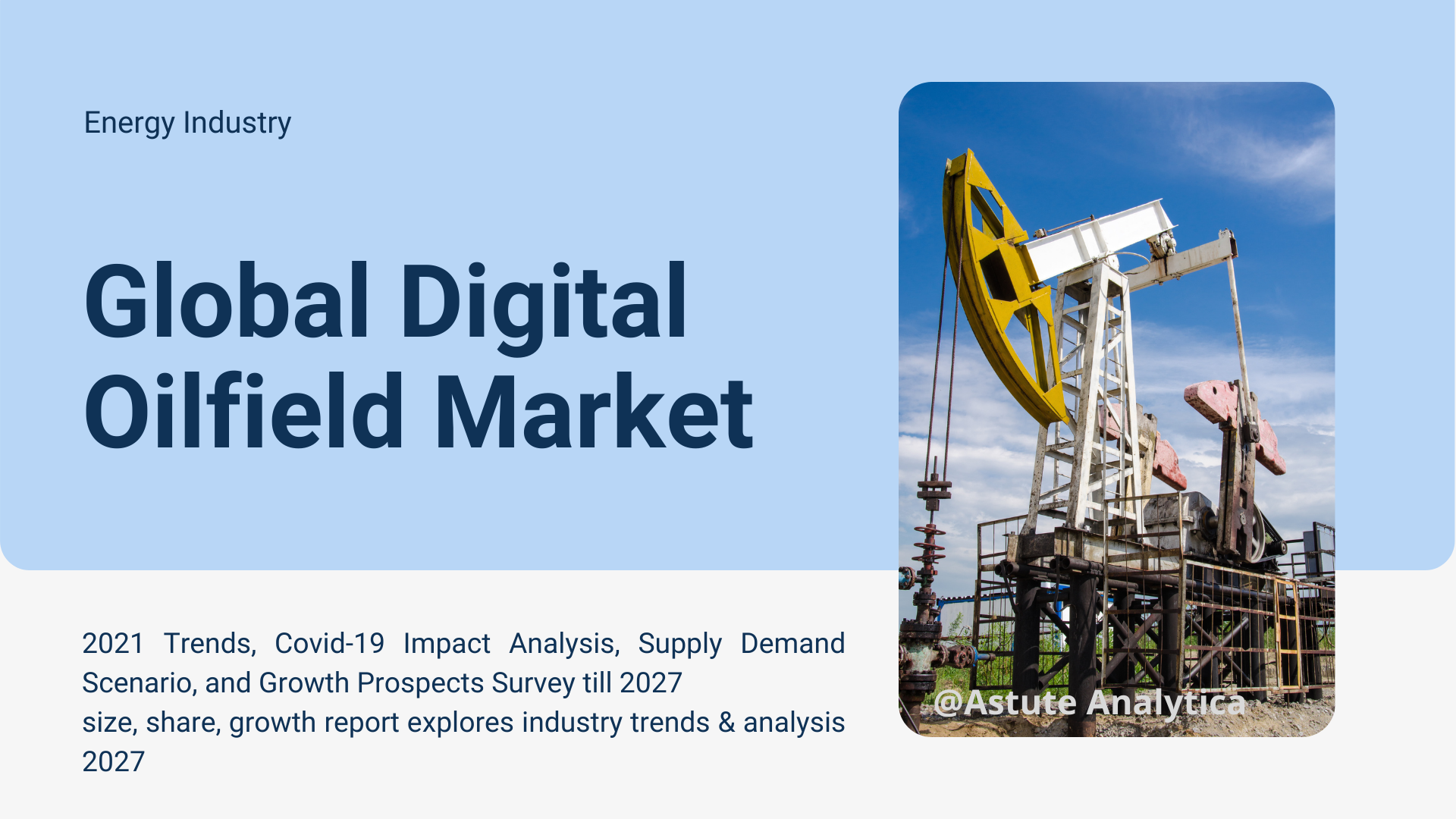 Energy Industry

Global Digital Oilfield Market

2021 Trends, Covid-19 Impact Analysis, Supply Demand Scenario, and Growth Prospects Survey till 2027
size, share, growth report explores industry trends & analysis 2027

@Astute Analytica